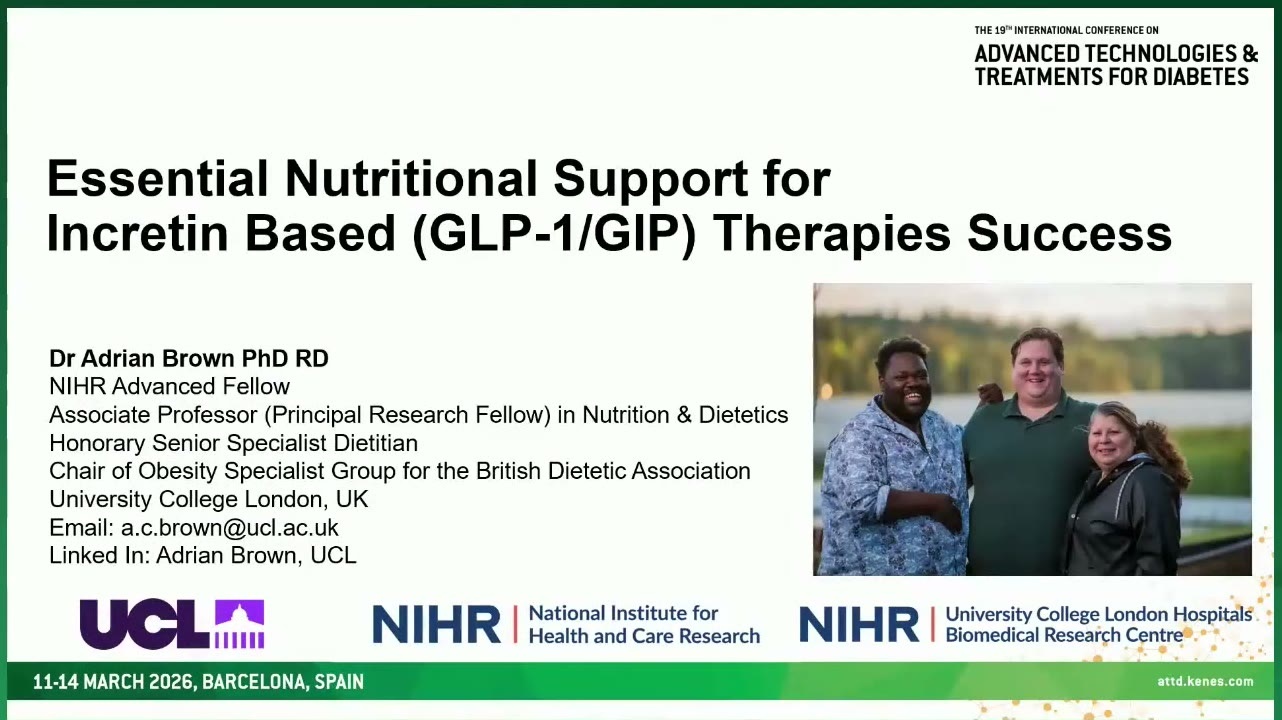 THE 19TH INTERNATIONAL CONFERENCE ON
ADVANCED TECHNOLOGIES & TREATMENTS FOR DIABETES

Essential Nutritional Support for Incretin Based (GLP-1/GIP) Therapies Success

Dr Adrian Brown PhD RD
NIHR Advanced Fellow
Associate Professor (Principal Research Fellow) in Nutrition & Dietetics
Honorary Senior Specialist Dietitian
Chair of Obesity Specialist Group for the British Dietetic Association
University College London, UK
Email: a.c.brown@ucl.ac.uk
Linked In: Adrian Brown, UCL

UCL

NIHR | National Institute for Health and Care Research

NIHR | University College London Hospitals Biomedical Research Centre

11-14 MARCH 2026, BARCELONA, SPAIN

attd.kenes.com